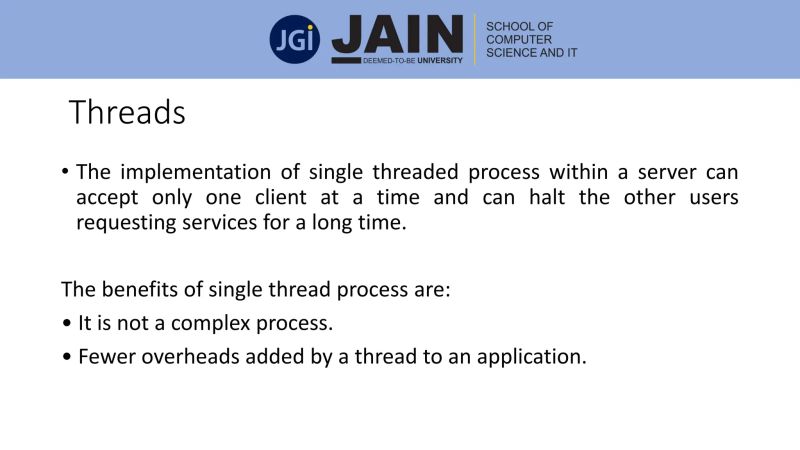 JGi JAIN DEEMED-TO-BE UNIVERSITY SCHOOL OF COMPUTER SCIENCE AND IT

Threads

• The implementation of single threaded process within a server can accept only one client at a time and can halt the other users requesting services for a long time.

The benefits of single thread process are:

• It is not a complex process.

• Fewer overheads added by a thread to an application.